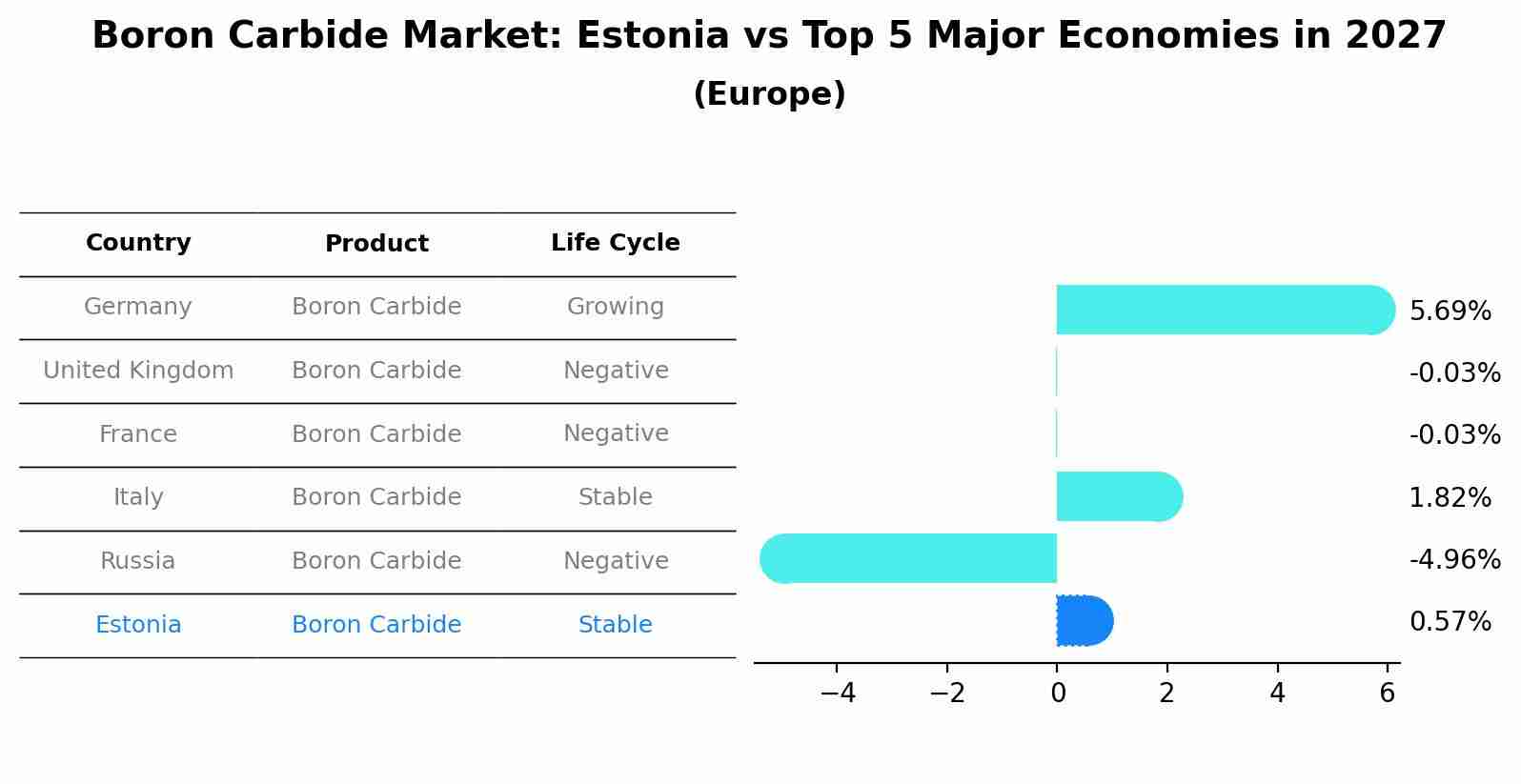 Boron Carbide Market: Estonia vs Top 5 Major Economies in 2027
(Europe)

| Country | Product | Life Cycle |
|---|---|---|
| Germany | Boron Carbide | Growing |
| United Kingdom | Boron Carbide | Negative |
| France | Boron Carbide | Negative |
| Italy | Boron Carbide | Stable |
| Russia | Boron Carbide | Negative |
| Estonia | Boron Carbide | Stable |

5.69%
-0.03%
-0.03%
1.82%
-4.96%
0.57%

−4 −2 0 2 4 6